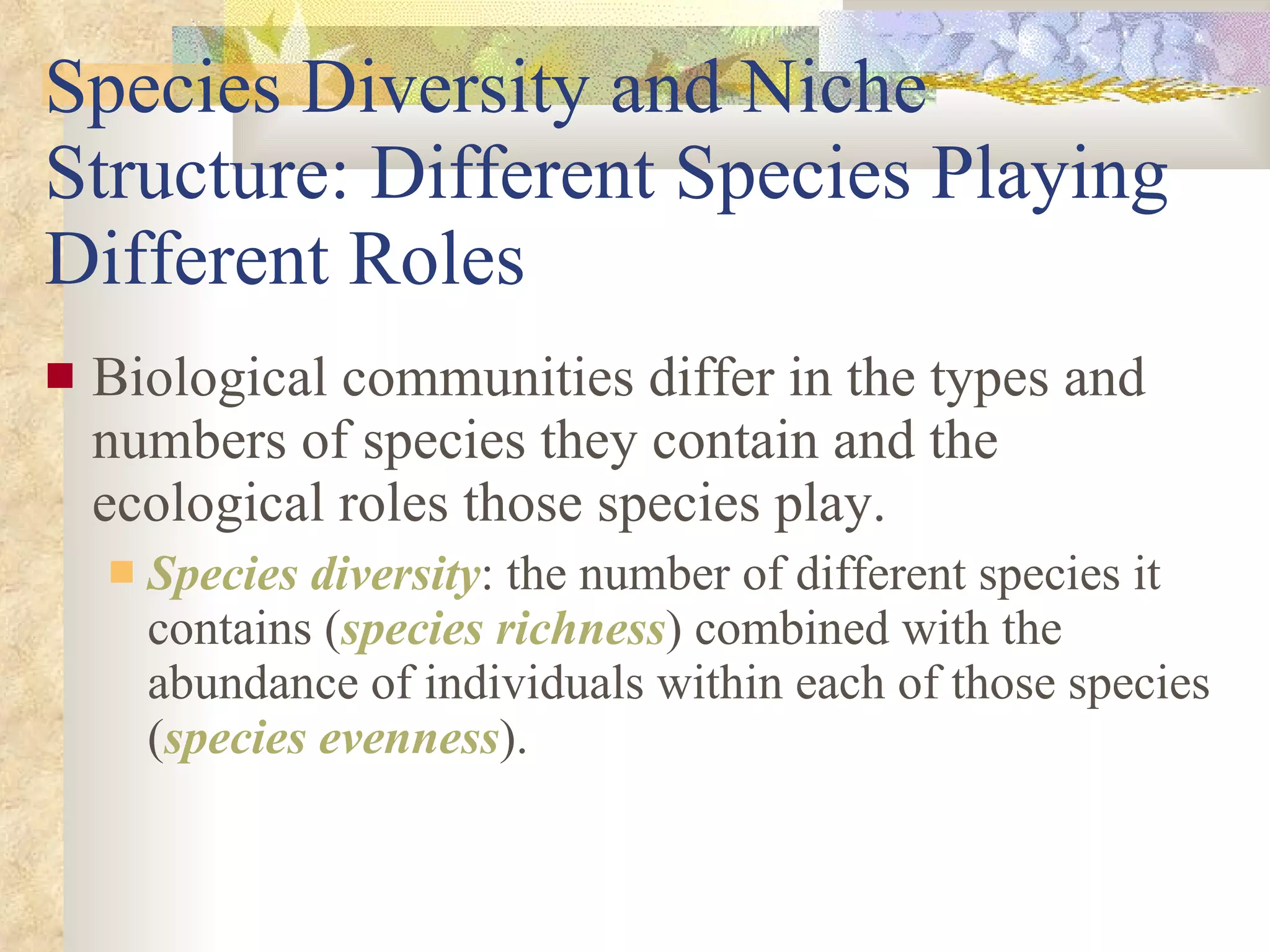 Species Diversity and Niche Structure: Different Species Playing Different Roles

Biological communities differ in the types and numbers of species they contain and the ecological roles those species play.

Species diversity: the number of different species it contains (species richness) combined with the abundance of individuals within each of those species (species evenness).